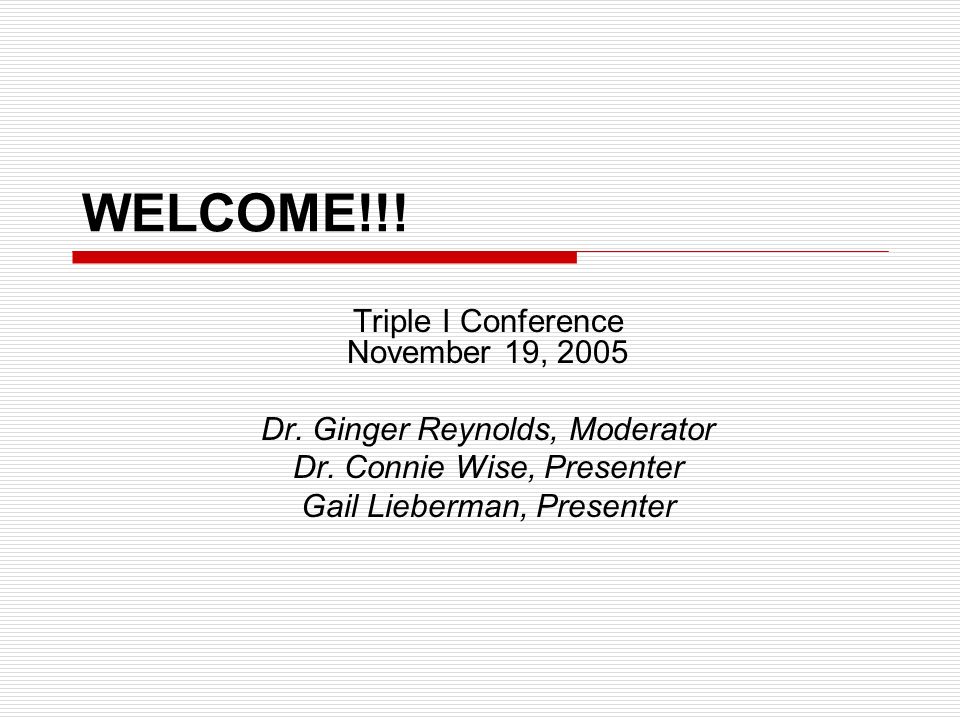 WELCOME!!!

Triple I Conference
November 19, 2005

Dr. Ginger Reynolds, Moderator
Dr. Connie Wise, Presenter
Gail Lieberman, Presenter